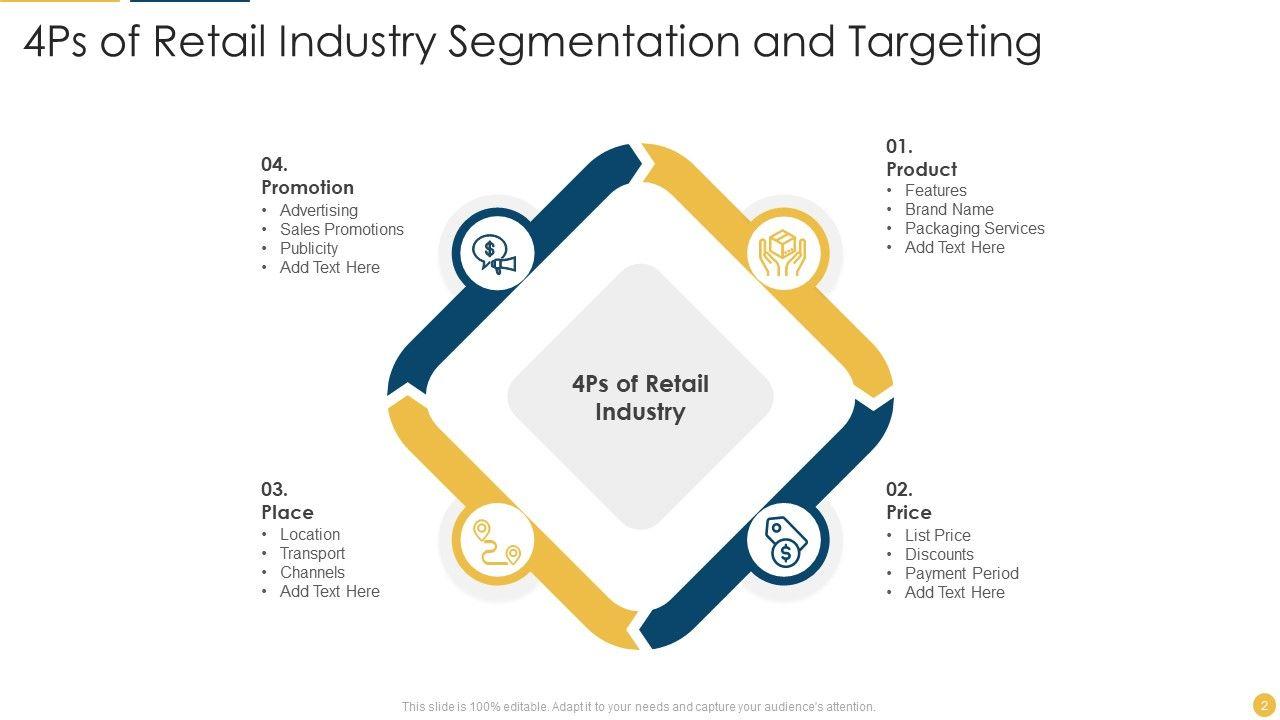 4Ps of Retail Industry Segmentation and Targeting

04.
Promotion
• Advertising
• Sales Promotions
• Publicity
• Add Text Here

01.
Product
• Features
• Brand Name
• Packaging Services
• Add Text Here

4Ps of Retail Industry

03.
Place
• Location
• Transport
• Channels
• Add Text Here

02.
Price
• List Price
• Discounts
• Payment Period
• Add Text Here

This slide is 100% editable. Adapt it to your needs and capture your audience's attention.

2